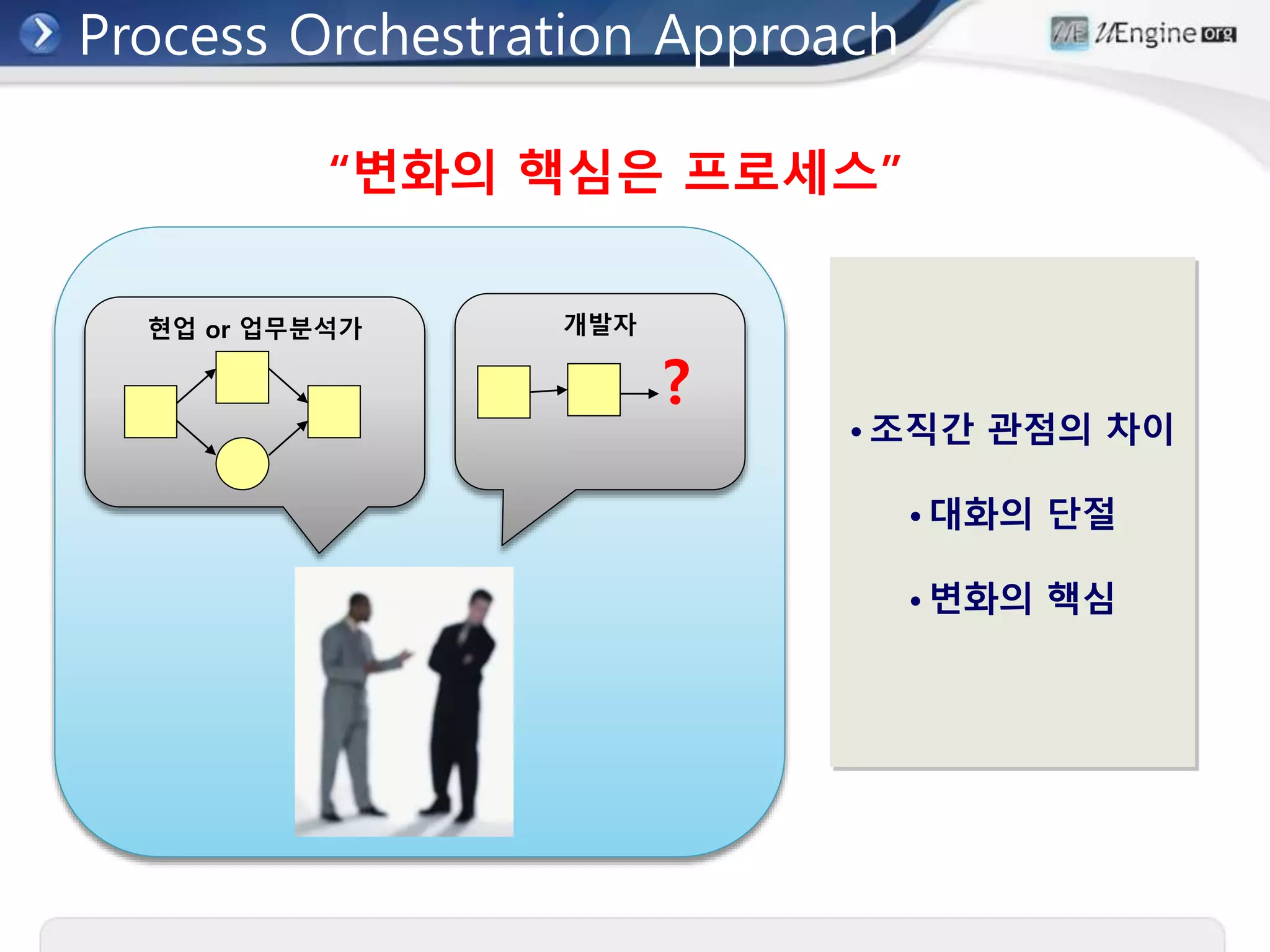 Process Orchestration Approach

uEngine org

"변화의 핵심은 프로세스"

현업 or 업무분석가

개발자

?

• 조직간 관점의 차이
• 대화의 단절
• 변화의 핵심